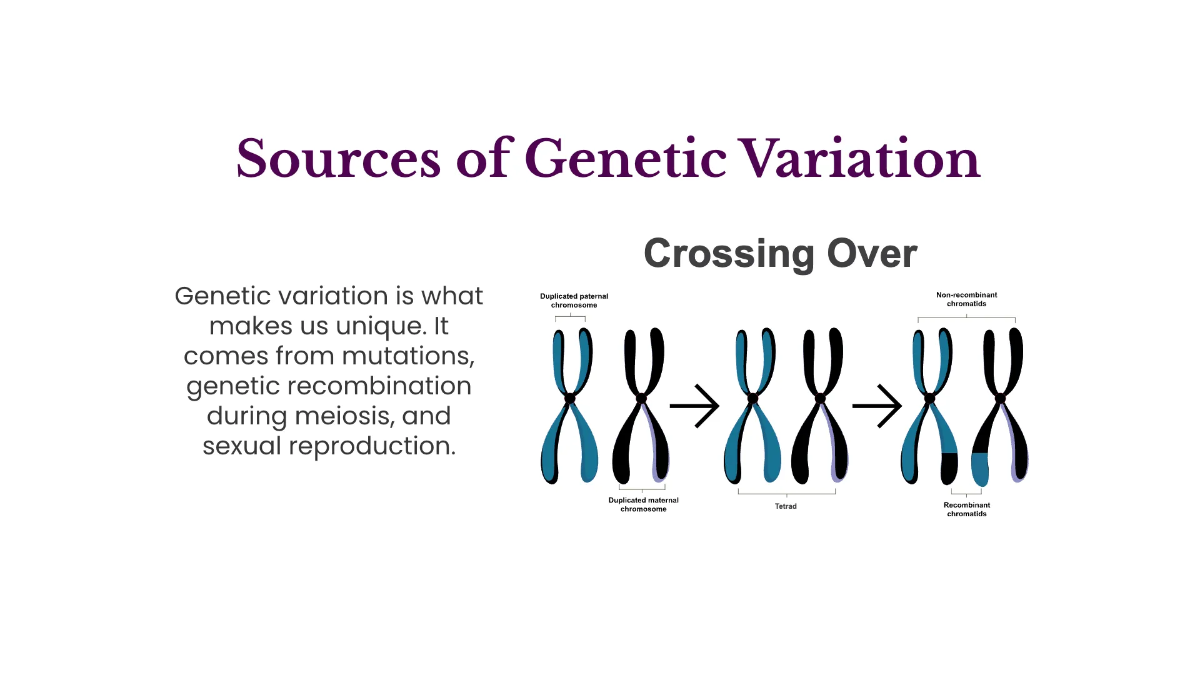 Sources of Genetic Variation

Genetic variation is what makes us unique. It comes from mutations, genetic recombination during meiosis, and sexual reproduction.

Crossing Over

Duplicated paternal chromosome

Duplicated maternal chromosome

Tetrad

Non-recombinant chromatids

Recombinant chromatids